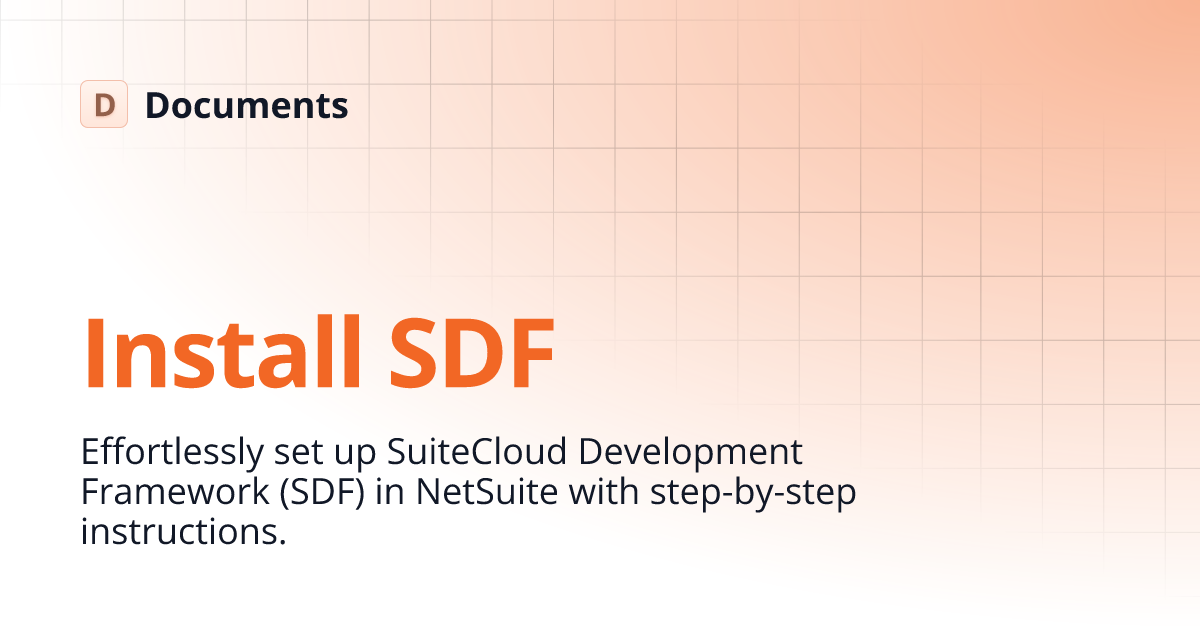 D Documents

Install SDF

Effortlessly set up SuiteCloud Development Framework (SDF) in NetSuite with step-by-step instructions.